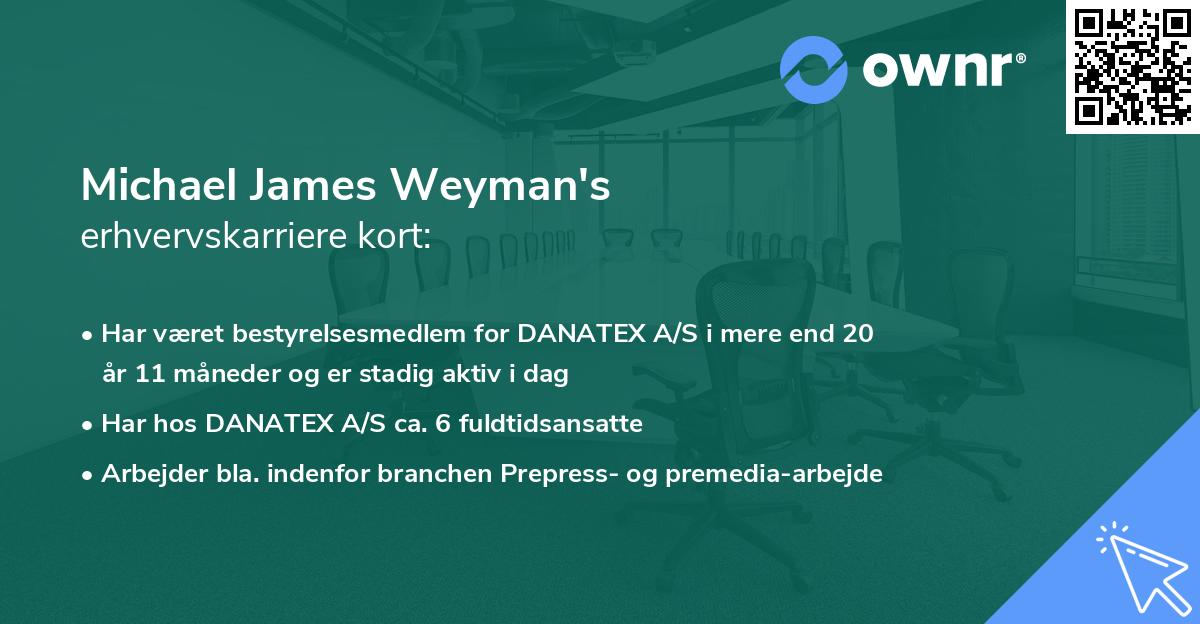 ownr®

Michael James Weyman's
erhvervskarriere kort:

• Har været bestyrelsesmedlem for DANATEX A/S i mere end 20 år 11 måneder og er stadig aktiv i dag

• Har hos DANATEX A/S ca. 6 fuldtidsansatte

• Arbejder bla. indenfor branchen Prepress- og premedia-arbejde